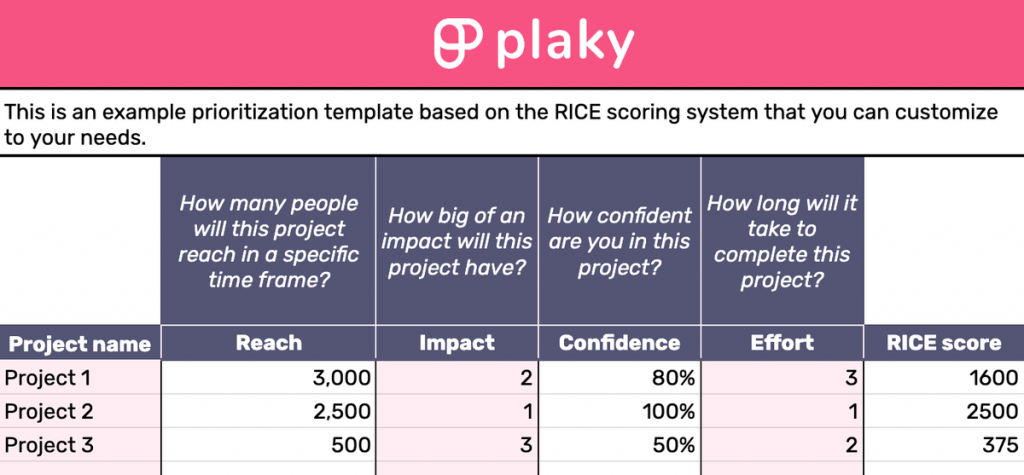 plaky

This is an example prioritization template based on the RICE scoring system that you can customize to your needs.

| | How many people will this project reach in a specific time frame? | How big of an impact will this project have? | How confident are you in this project? | How long will it take to complete this project? | |
|---|---|---|---|---|---|
| Project name | Reach | Impact | Confidence | Effort | RICE score |
| Project 1 | 3,000 | 2 | 80% | 3 | 1600 |
| Project 2 | 2,500 | 1 | 100% | 1 | 2500 |
| Project 3 | 500 | 3 | 50% | 2 | 375 |